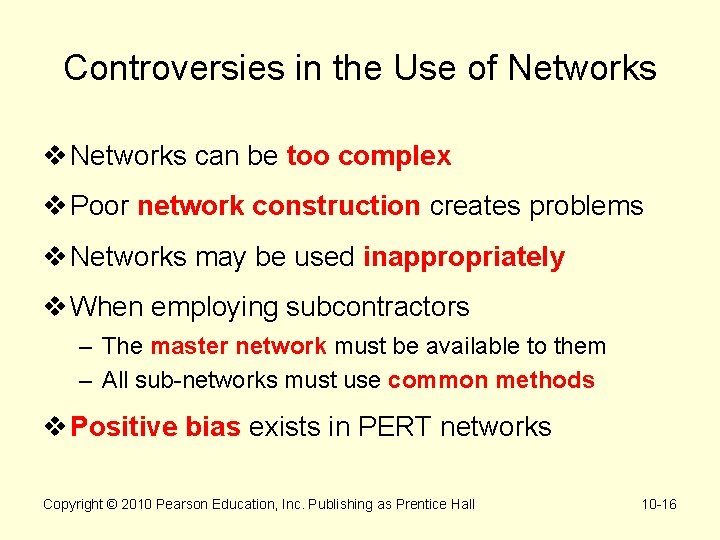 Controversies in the Use of Networks

❖ Networks can be too complex

❖ Poor network construction creates problems

❖ Networks may be used inappropriately

❖ When employing subcontractors

– The master network must be available to them

– All sub-networks must use common methods

❖ Positive bias exists in PERT networks

Copyright © 2010 Pearson Education, Inc. Publishing as Prentice Hall

10-16